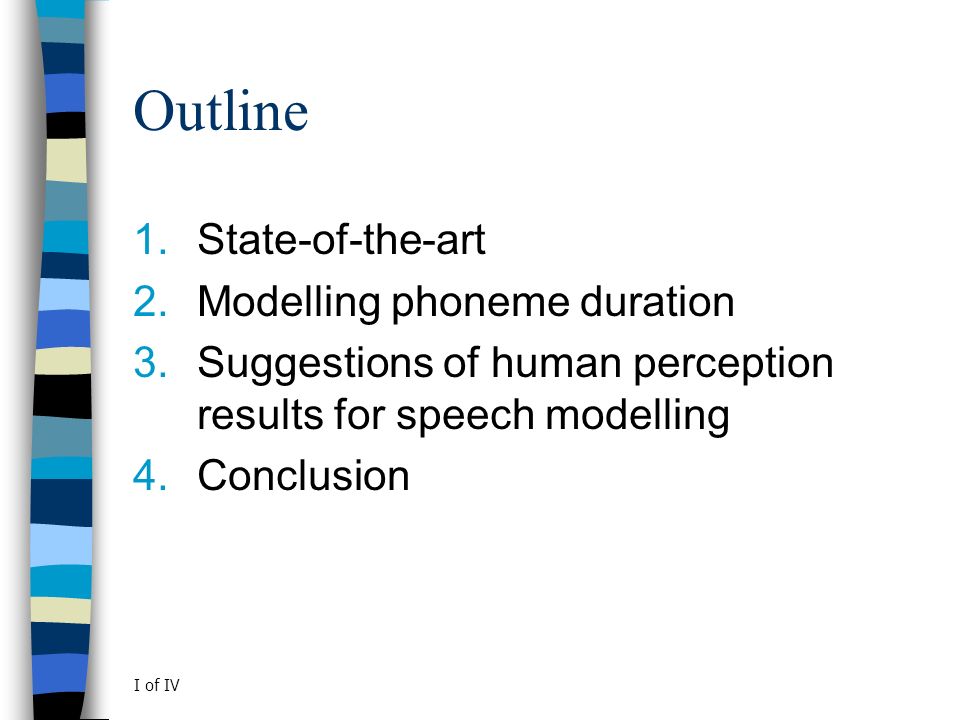 Outline

1. State-of-the-art
2. Modelling phoneme duration
3. Suggestions of human perception results for speech modelling
4. Conclusion

I of IV